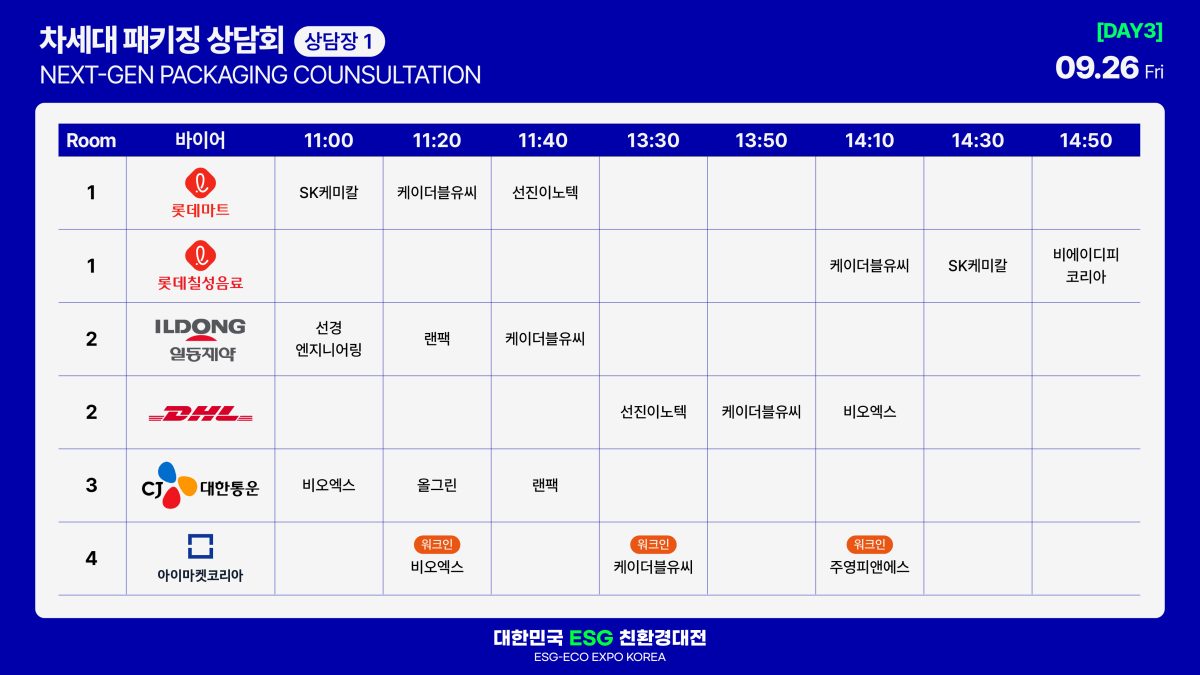 차세대 패키징 상담회 상담장 1
NEXT-GEN PACKAGING COUNSULTATION

[DAY3]
09.26 Fri

| Room | 바이어 | 11:00 | 11:20 | 11:40 | 13:30 | 13:50 | 14:10 | 14:30 | 14:50 |
|---|---|---|---|---|---|---|---|---|---|
| 1 | 롯데마트 | SK케미칼 | 케이더블유씨 | 선진이노텍 | | | | | |
| 1 | 롯데칠성음료 | | | | | | 케이더블유씨 | SK케미칼 | 비에이디피 코리아 |
| 2 | ILDONG 일동제약 | 선경 엔지니어링 | 랜팩 | 케이더블유씨 | | | | | |
| 2 | DHL | | | | 선진이노텍 | 케이더블유씨 | 비오엑스 | | |
| 3 | CJ 대한통운 | 비오엑스 | 올그린 | 랜팩 | | | | | |
| 4 | 아이마켓코리아 | | 워크인 비오엑스 | | 워크인 케이더블유씨 | | 워크인 주영피앤에스 | | |

대한민국 ESG 친환경대전
ESG-ECO EXPO KOREA